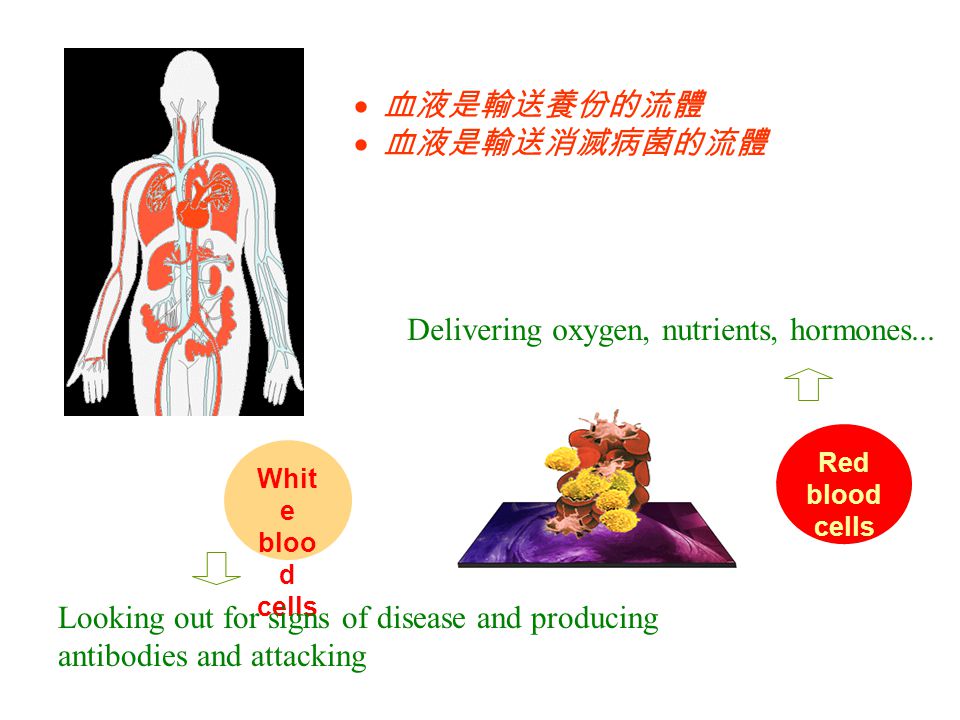 • 血液是輸送養份的流體
• 血液是輸送消滅病菌的流體

Delivering oxygen, nutrients, hormones...

White blood cells

Red blood cells

Looking out for signs of disease and producing antibodies and attacking